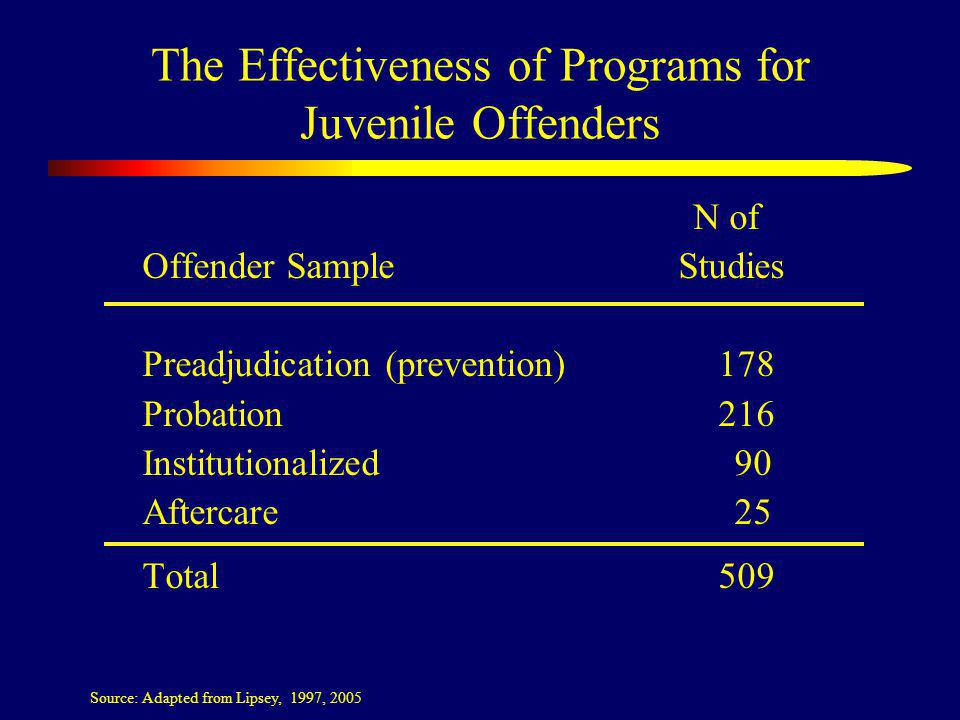 The Effectiveness of Programs for Juvenile Offenders

| Offender Sample | N of Studies |
|---|---|
| Preadjudication (prevention) | 178 |
| Probation | 216 |
| Institutionalized | 90 |
| Aftercare | 25 |
| Total | 509 |

Source: Adapted from Lipsey, 1997, 2005